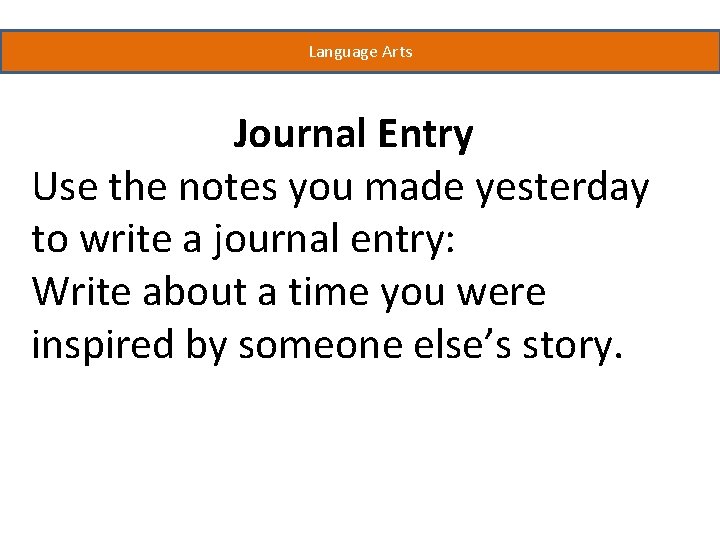 Language Arts

Journal Entry

Use the notes you made yesterday to write a journal entry:
Write about a time you were inspired by someone else’s story.